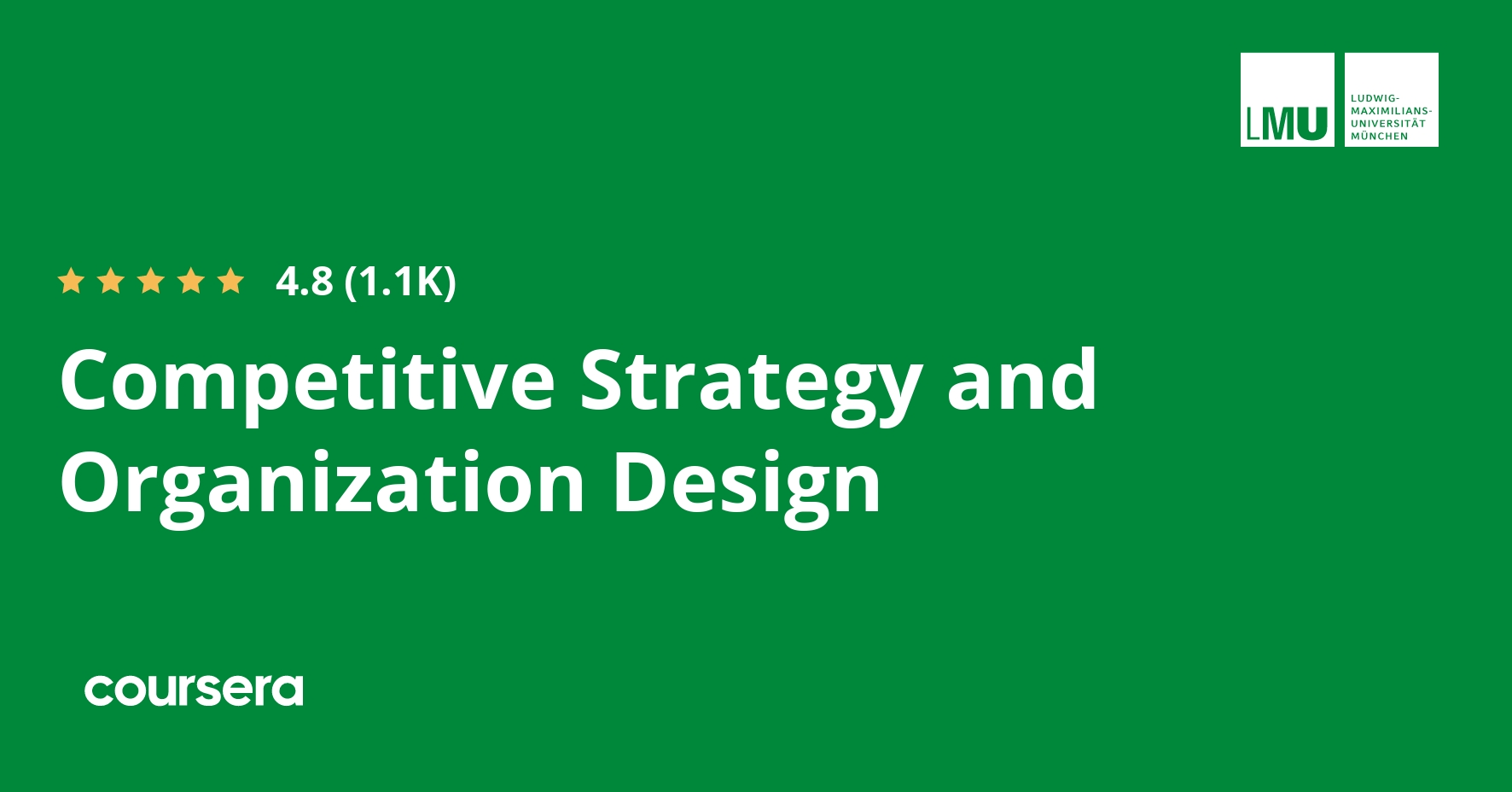 LMU LUDWIG-MAXIMILIANS-UNIVERSITÄT MÜNCHEN

4.8 (1.1K)

Competitive Strategy and Organization Design

coursera